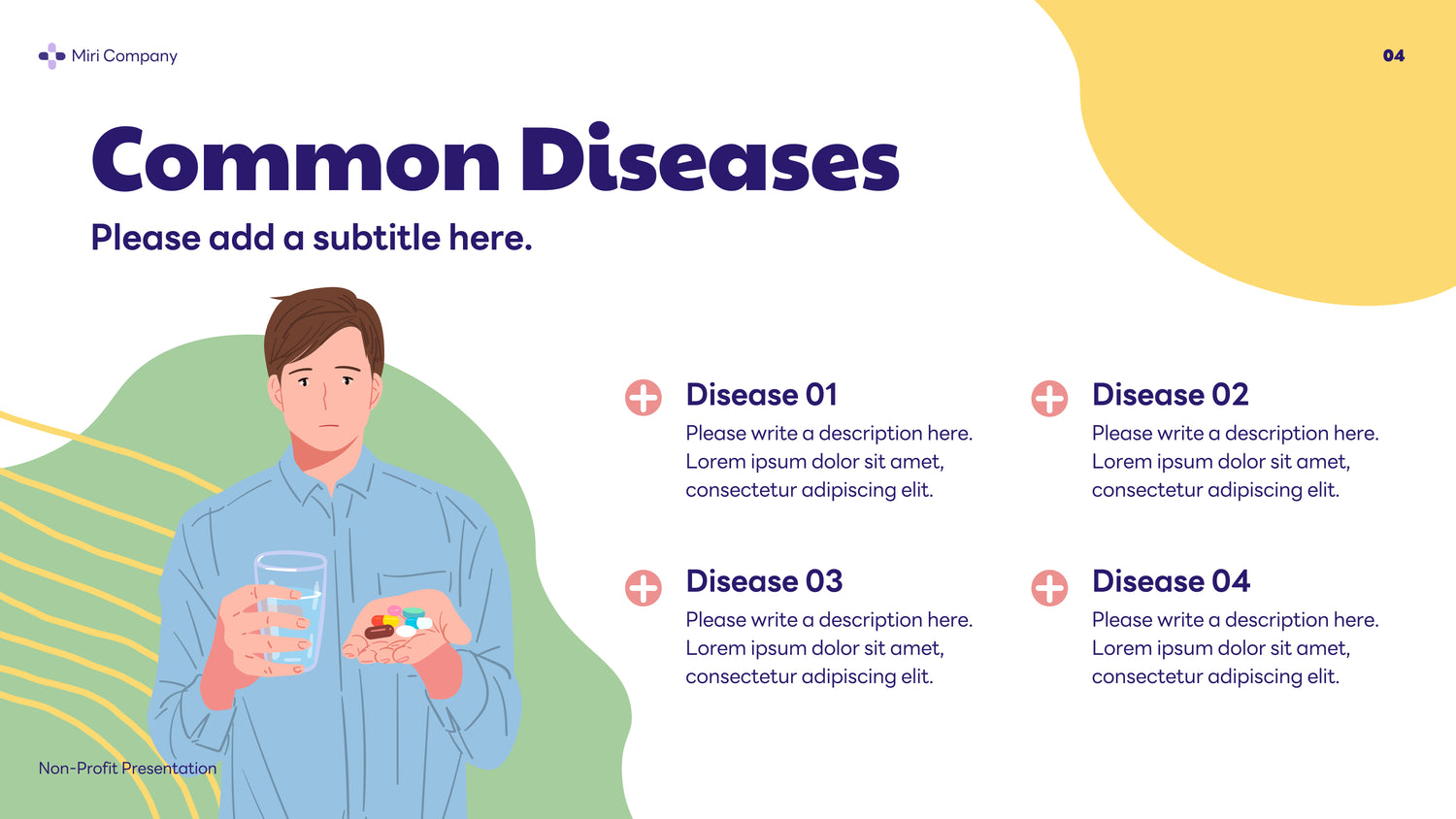 Miri Company

04

Common Diseases

Please add a subtitle here.

Disease 01
Please write a description here. Lorem ipsum dolor sit amet, consectetur adipiscing elit.

Disease 02
Please write a description here. Lorem ipsum dolor sit amet, consectetur adipiscing elit.

Disease 03
Please write a description here. Lorem ipsum dolor sit amet, consectetur adipiscing elit.

Disease 04
Please write a description here. Lorem ipsum dolor sit amet, consectetur adipiscing elit.

Non-Profit Presentation